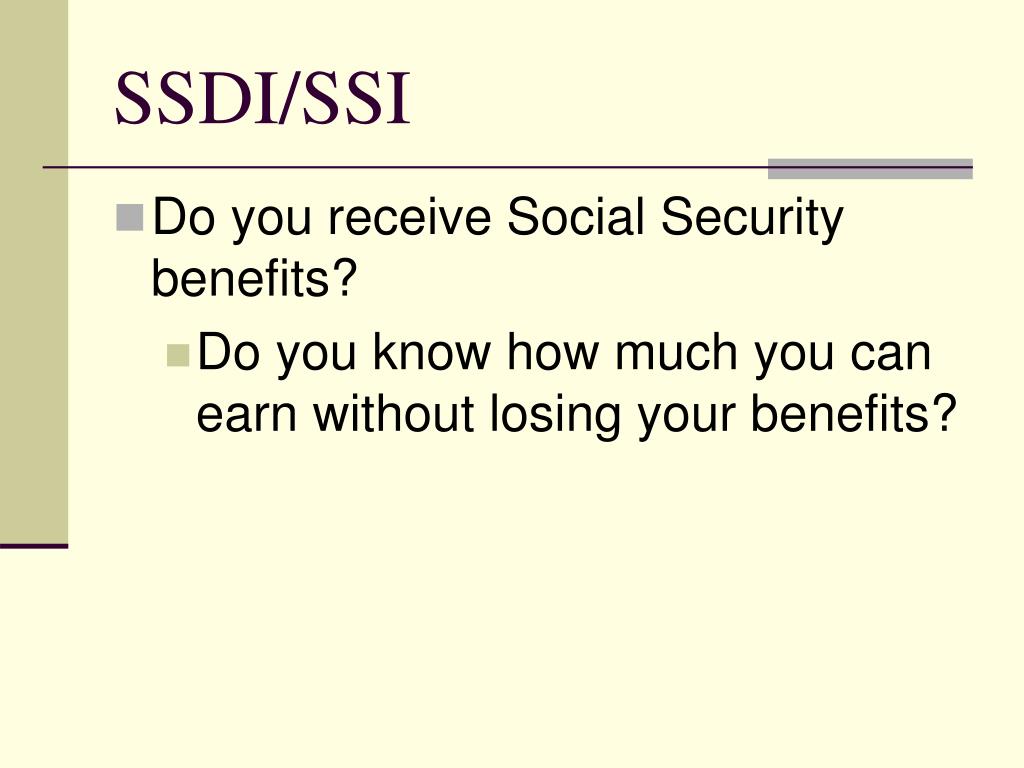 SSDI/SSI

Do you receive Social Security benefits?

Do you know how much you can earn without losing your benefits?